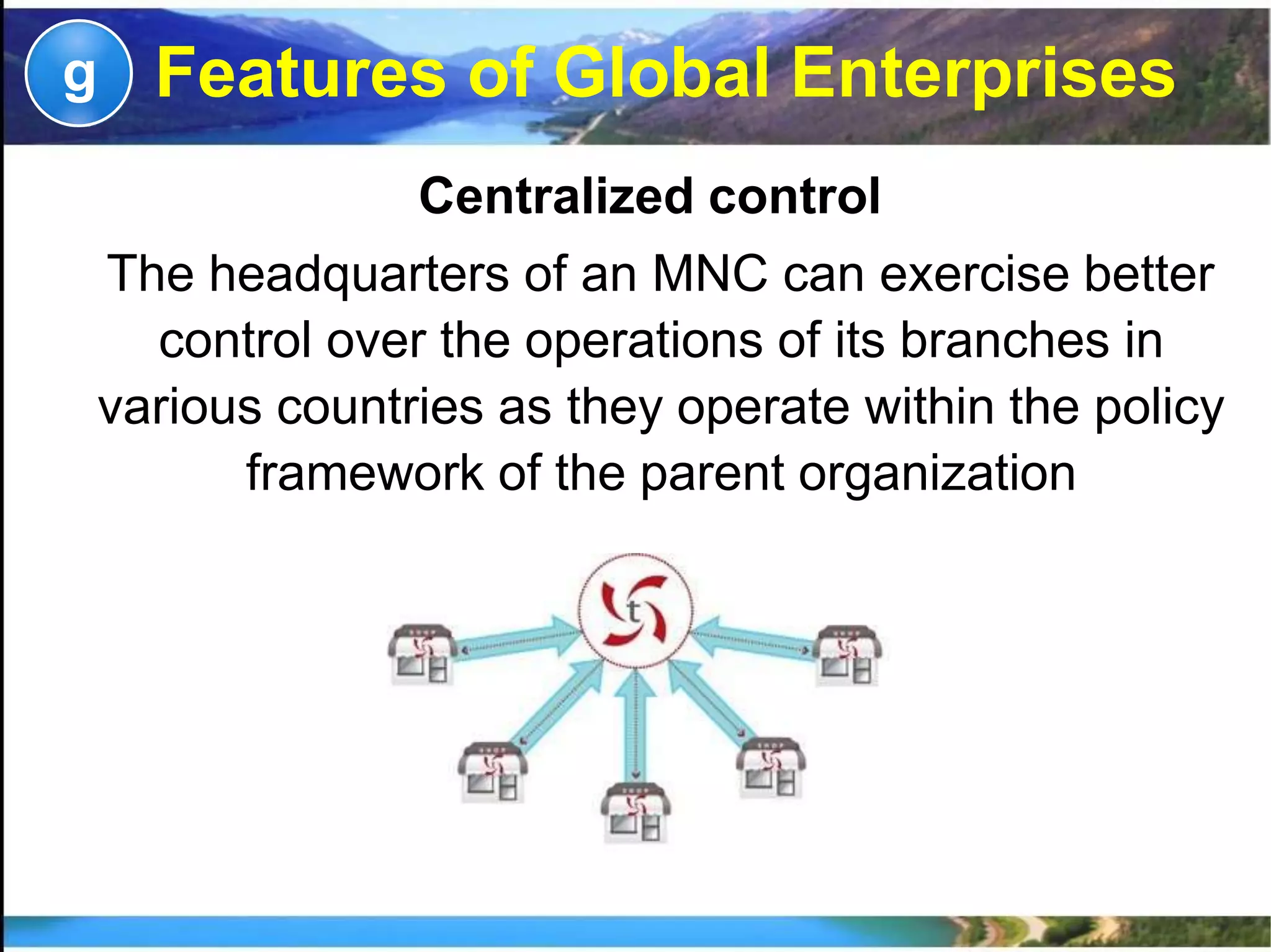 g Features of Global Enterprises

Centralized control

The headquarters of an MNC can exercise better control over the operations of its branches in various countries as they operate within the policy framework of the parent organization

t